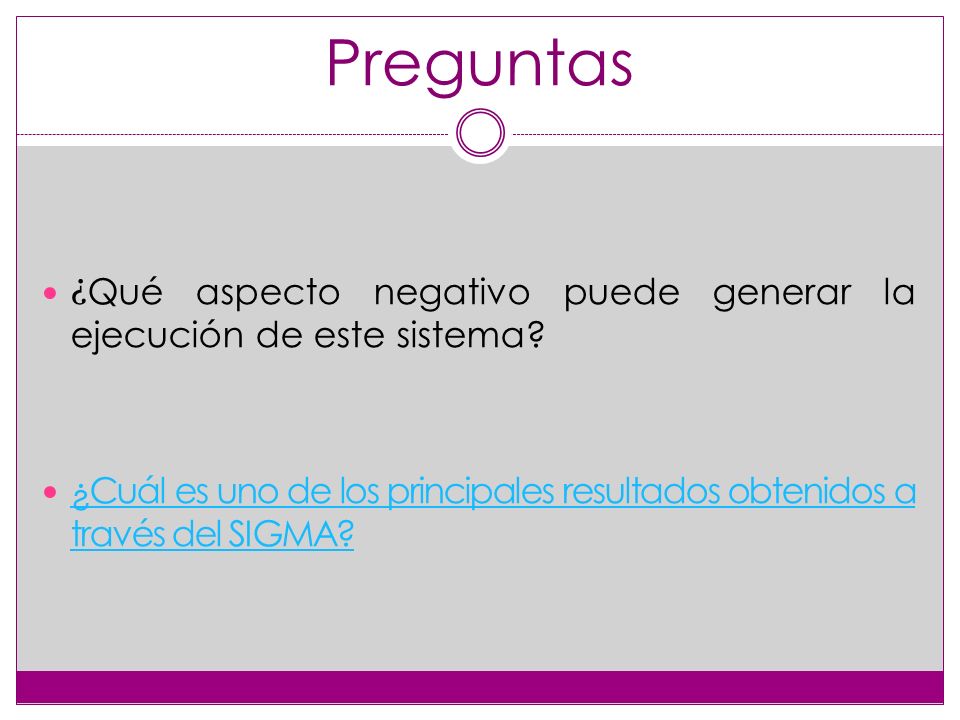 Preguntas

¿Qué aspecto negativo puede generar la ejecución de este sistema?

¿Cuál es uno de los principales resultados obtenidos a través del SIGMA?